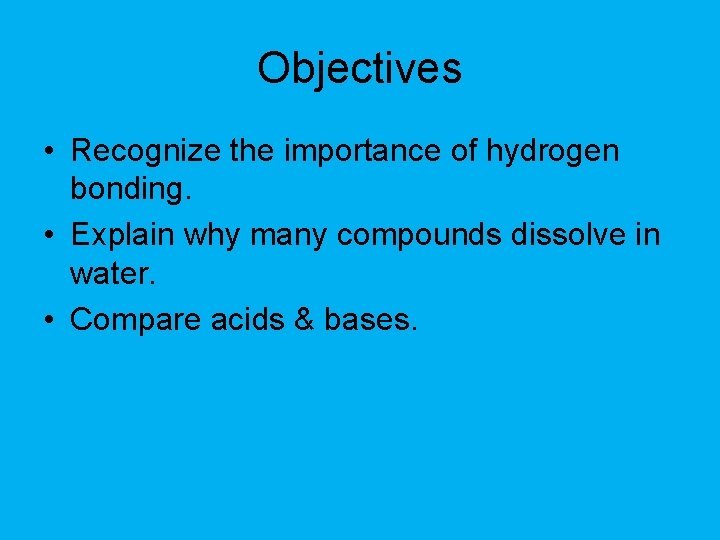 Objectives

• Recognize the importance of hydrogen bonding.
• Explain why many compounds dissolve in water.
• Compare acids & bases.